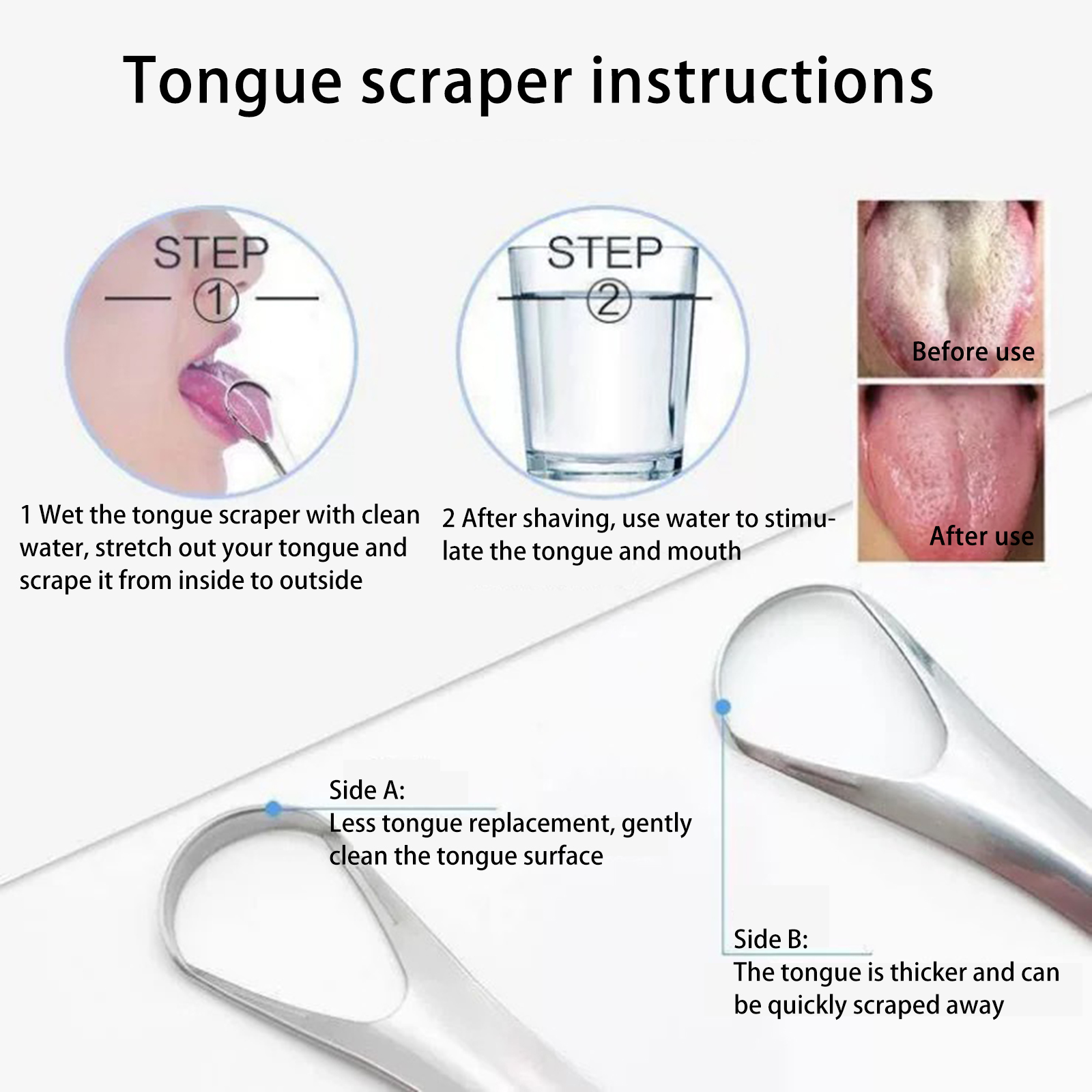 Tongue scraper instructions

STEP
①

STEP
②

Before use

After use

1 Wet the tongue scraper with clean water, stretch out your tongue and scrape it from inside to outside

2 After shaving, use water to stimulate the tongue and mouth

Side A:
Less tongue replacement, gently clean the tongue surface

Side B:
The tongue is thicker and can be quickly scraped away